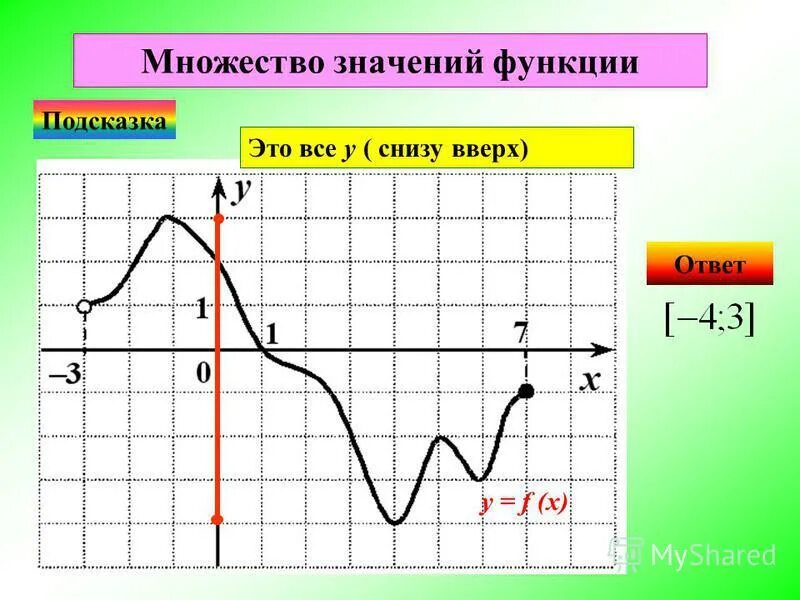 Множество значений функции

Подсказка

Это все $y$ ( снизу вверх)

$y$

1

1

7

–3

0

$x$

$y = f(x)$

Ответ

$[-4;3]$

MyShared